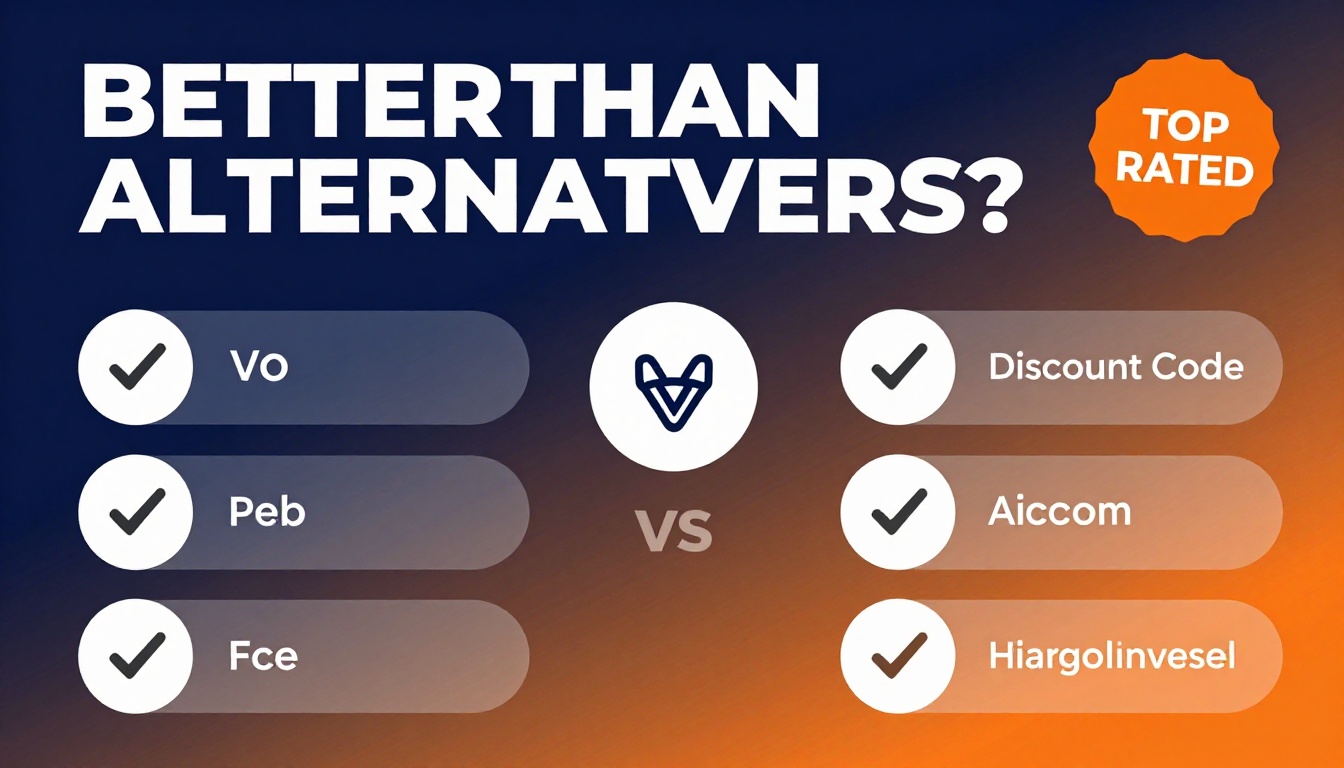 BETTERTHAN ALTERNATVERS?

TOP RATED

Vo

Peb

Fce

VS

Discount Code

Aiccom

Hiargolinvesel